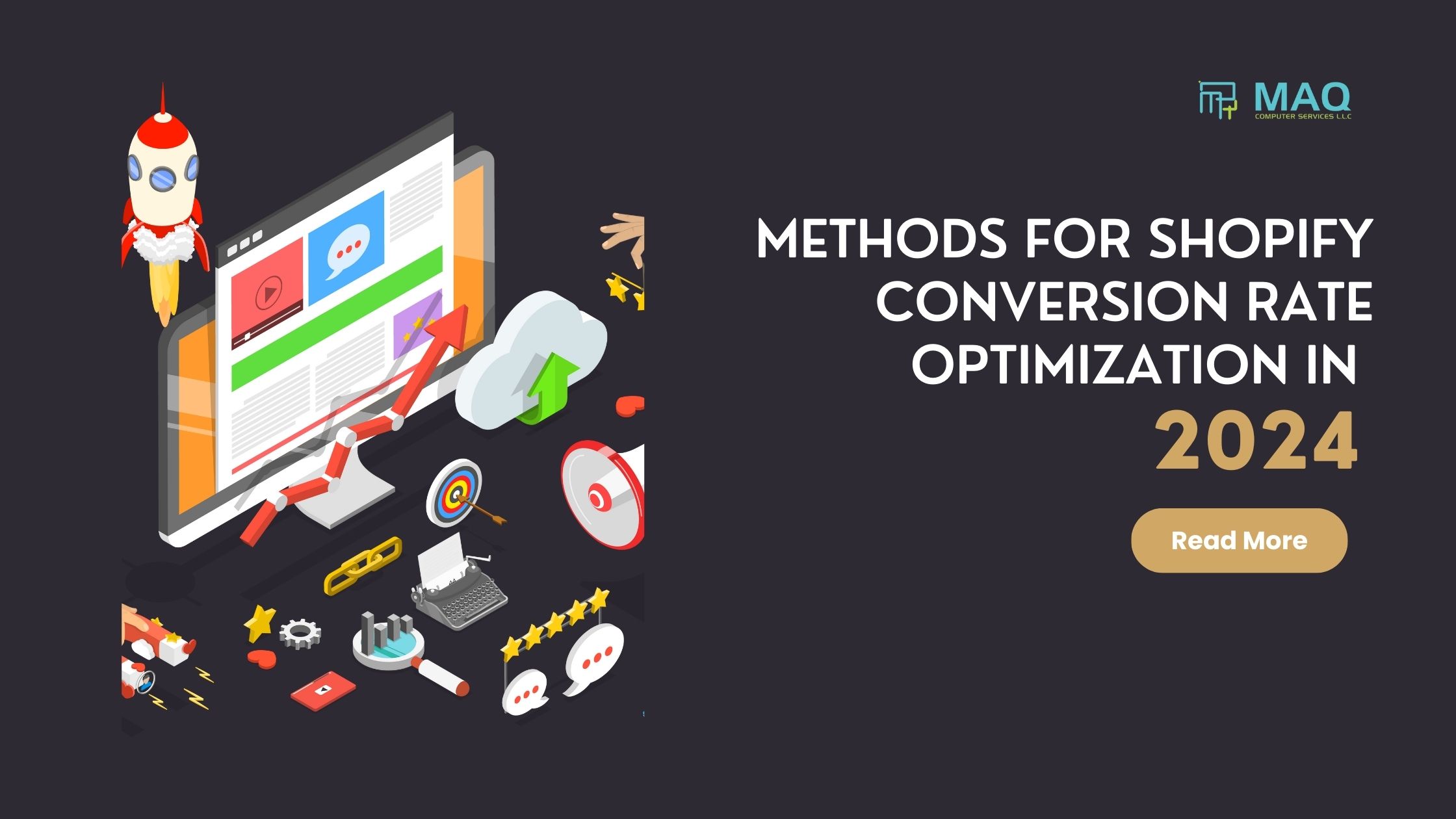 MAQ
COMPUTER SERVICES L.L.C

METHODS FOR SHOPIFY CONVERSION RATE OPTIMIZATION IN 2024

Read More